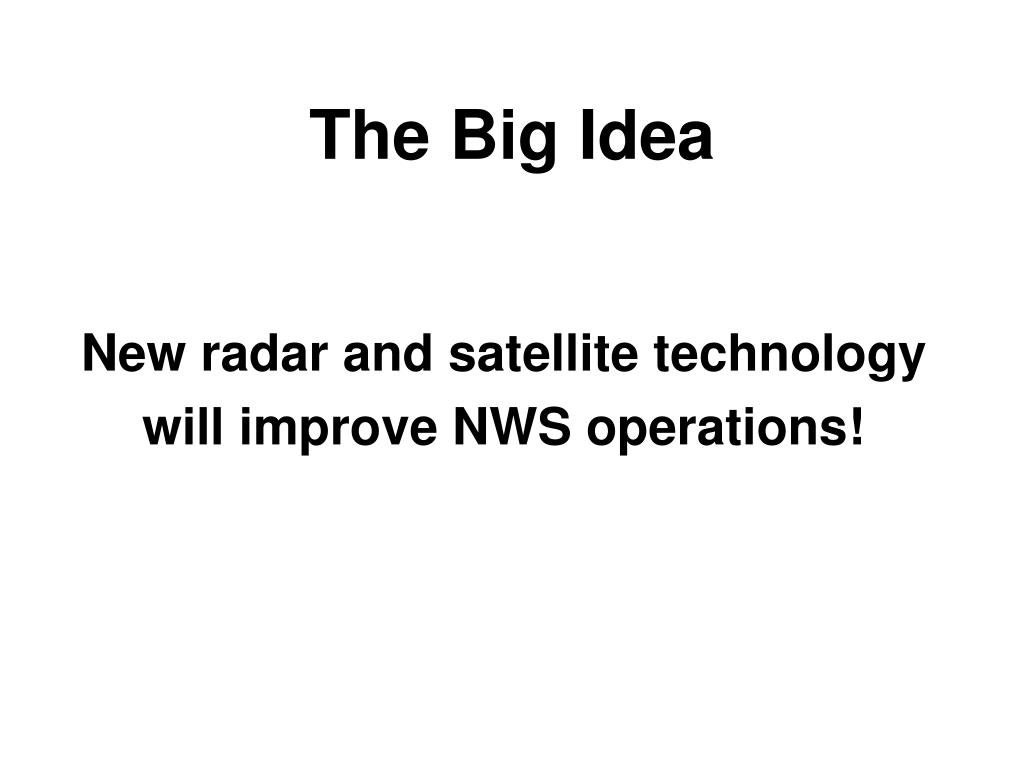 The Big Idea

New radar and satellite technology will improve NWS operations!